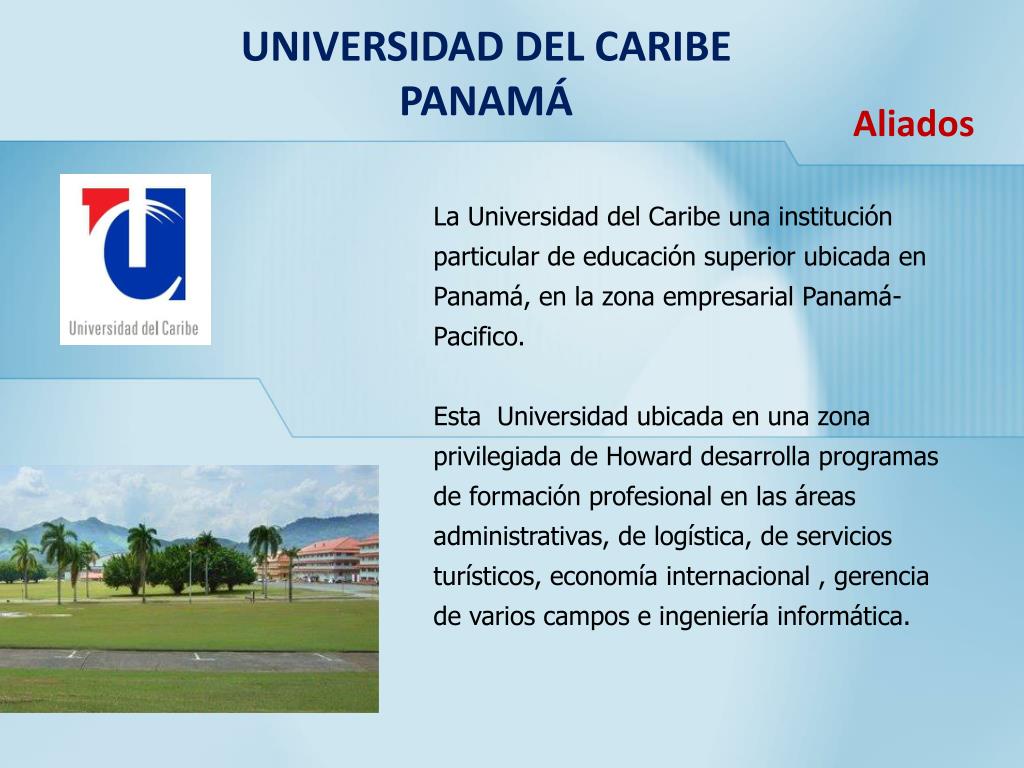 UNIVERSIDAD DEL CARIBE
PANAMÁ

Aliados

Universidad del Caribe

La Universidad del Caribe una institución particular de educación superior ubicada en Panamá, en la zona empresarial Panamá-Pacifico.

Esta Universidad ubicada en una zona privilegiada de Howard desarrolla programas de formación profesional en las áreas administrativas, de logística, de servicios turísticos, economía internacional , gerencia de varios campos e ingeniería informática.